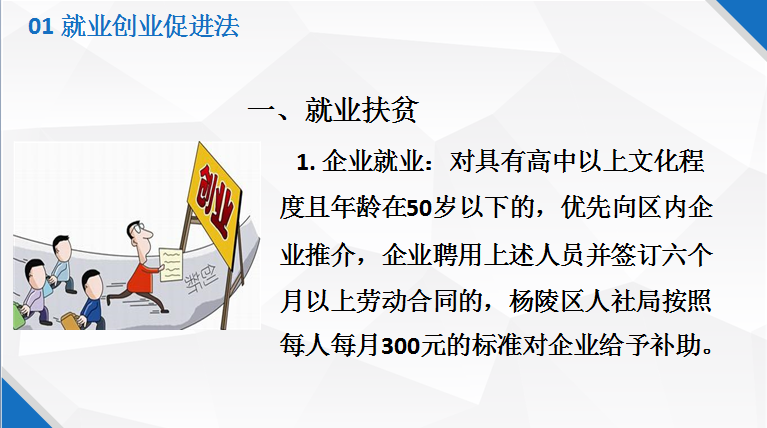 01 就业创业促进法

一、就业扶贫

创业

创新

1. 企业就业：对具有高中以上文化程度且年龄在50岁以下的，优先向区内企业推介，企业聘用上述人员并签订六个月以上劳动合同的，杨陵区人社局按照每人每月300元的标准对企业给予补助。